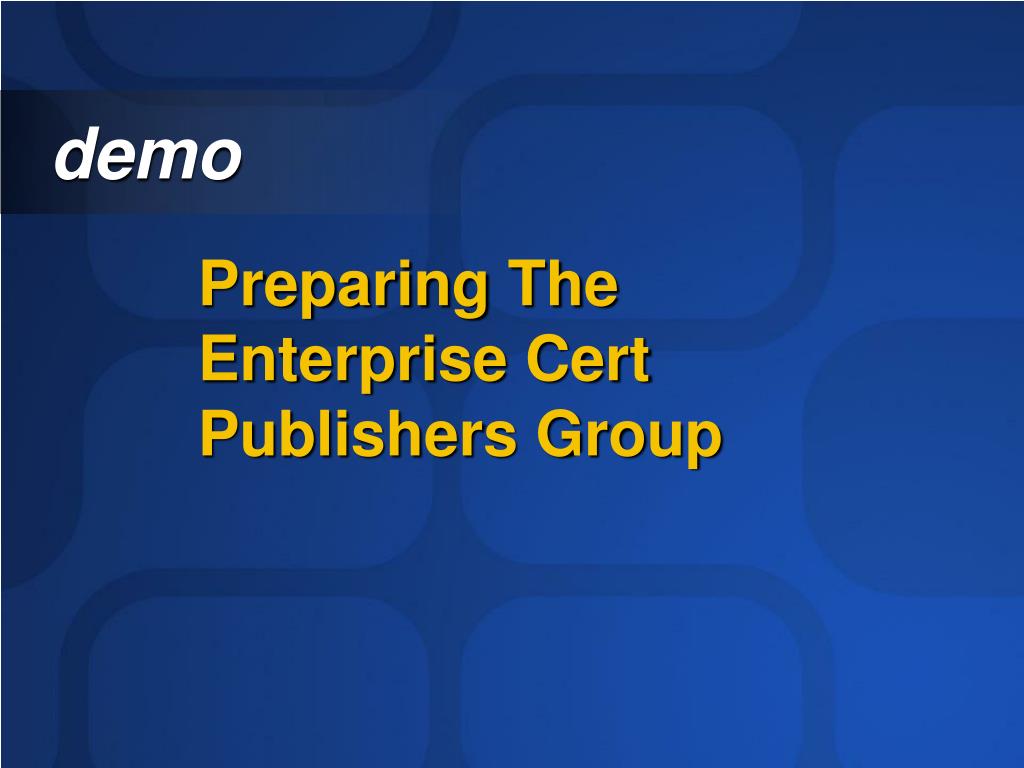 demo

Preparing The Enterprise Cert Publishers Group